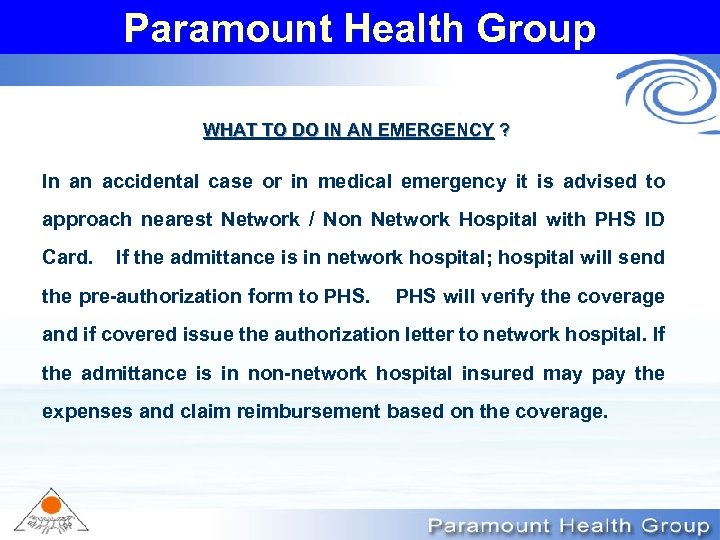 Paramount Health Group

WHAT TO DO IN AN EMERGENCY ?

In an accidental case or in medical emergency it is advised to approach nearest Network / Non Network Hospital with PHS ID Card. If the admittance is in network hospital; hospital will send the pre-authorization form to PHS. PHS will verify the coverage and if covered issue the authorization letter to network hospital. If the admittance is in non-network hospital insured may pay the expenses and claim reimbursement based on the coverage.

Paramount Health Group